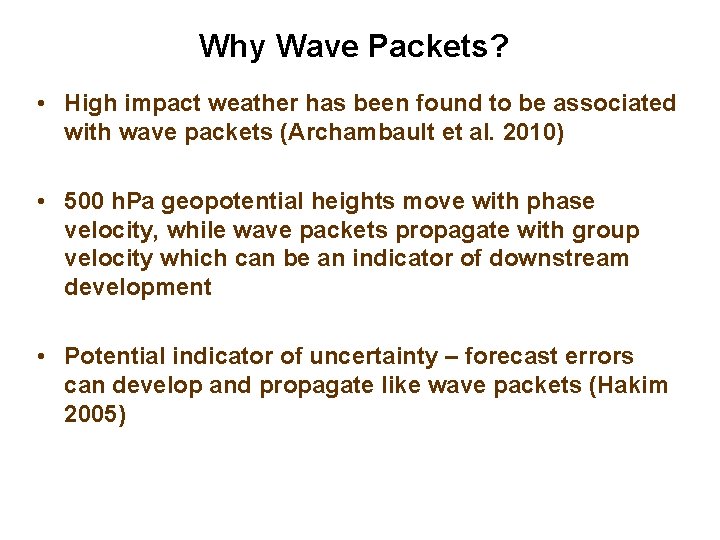 Why Wave Packets?

• High impact weather has been found to be associated with wave packets (Archambault et al. 2010)

• 500 hPa geopotential heights move with phase velocity, while wave packets propagate with group velocity which can be an indicator of downstream development

• Potential indicator of uncertainty – forecast errors can develop and propagate like wave packets (Hakim 2005)